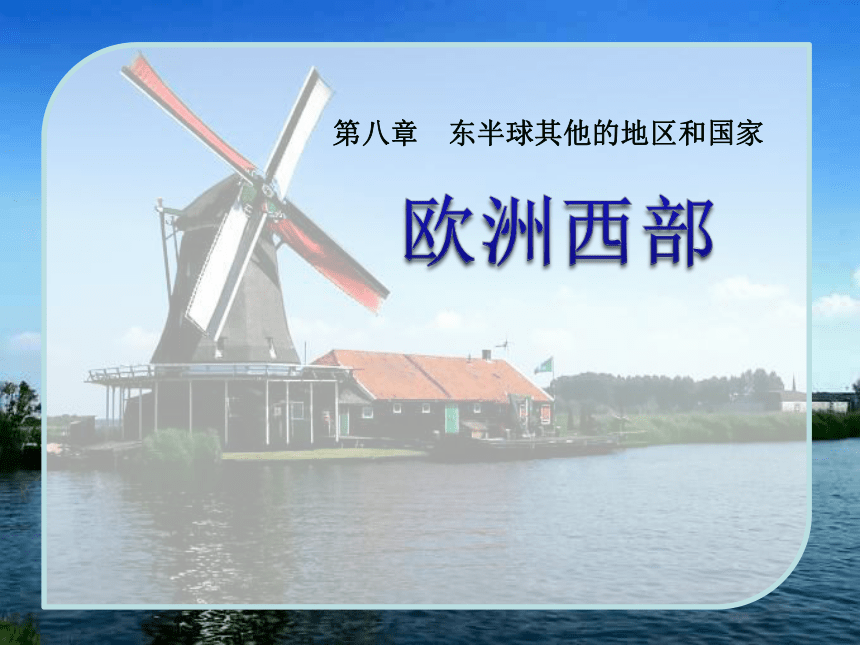 第八章　东半球其他的地区和国家

欧洲西部